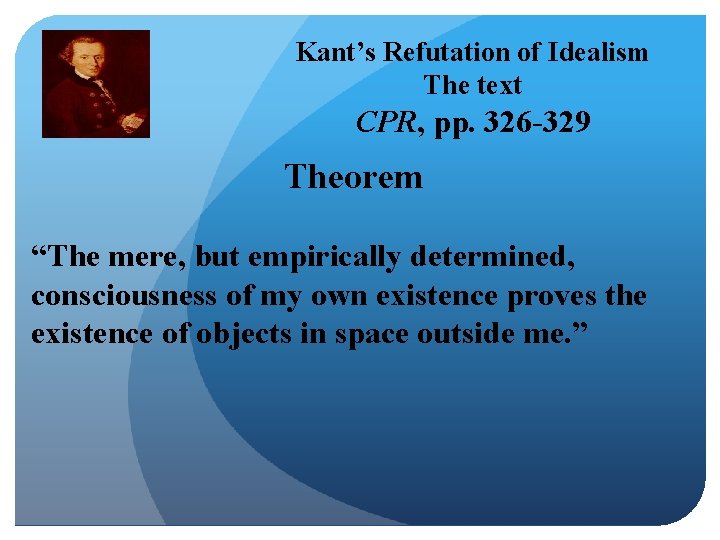 Kant’s Refutation of Idealism
The text
CPR, pp. 326-329

Theorem

“The mere, but empirically determined, consciousness of my own existence proves the existence of objects in space outside me.”